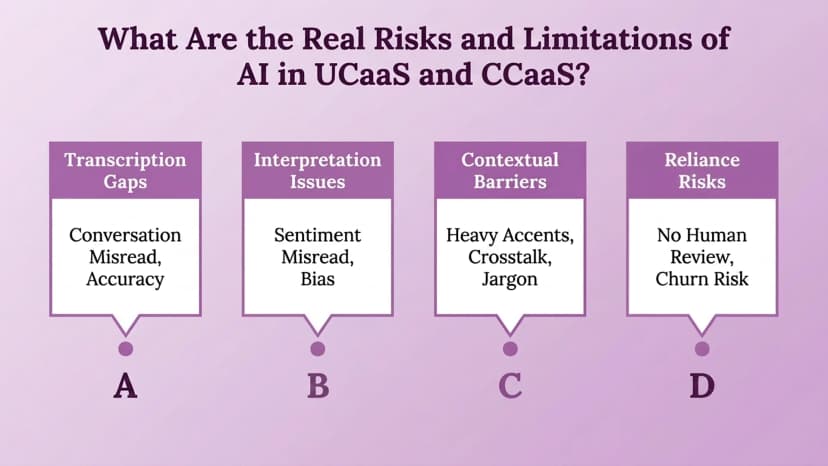 What Are the Real Risks and Limitations of AI in UCaaS and CCaaS?

Transcription Gaps

Conversation Misread, Accuracy

A

Interpretation Issues

Sentiment Misread, Bias

B

Contextual Barriers

Heavy Accents, Crosstalk, Jargon

C

Reliance Risks

No Human Review, Churn Risk

D